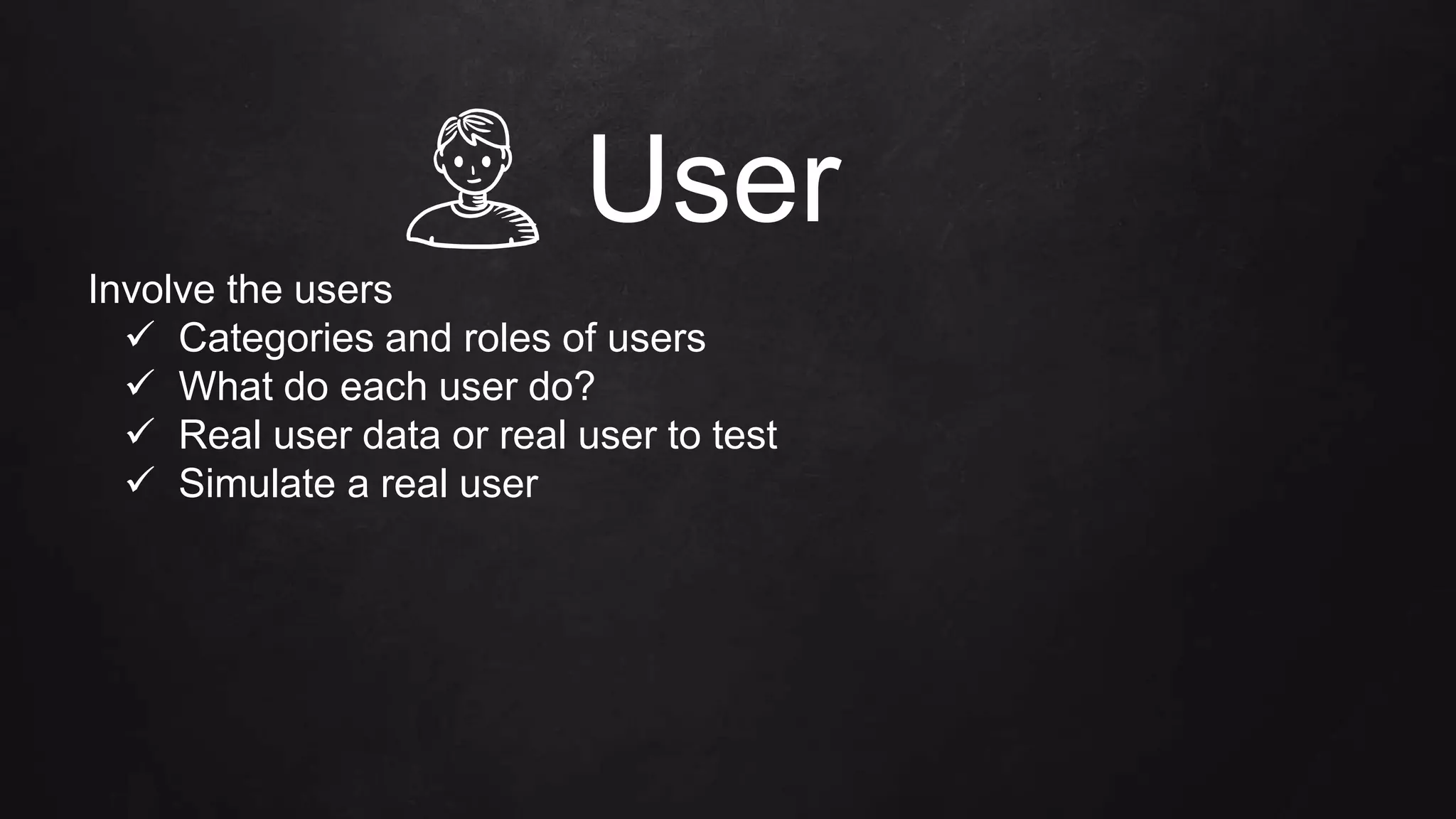 User

Involve the users
✓ Categories and roles of users
✓ What do each user do?
✓ Real user data or real user to test
✓ Simulate a real user